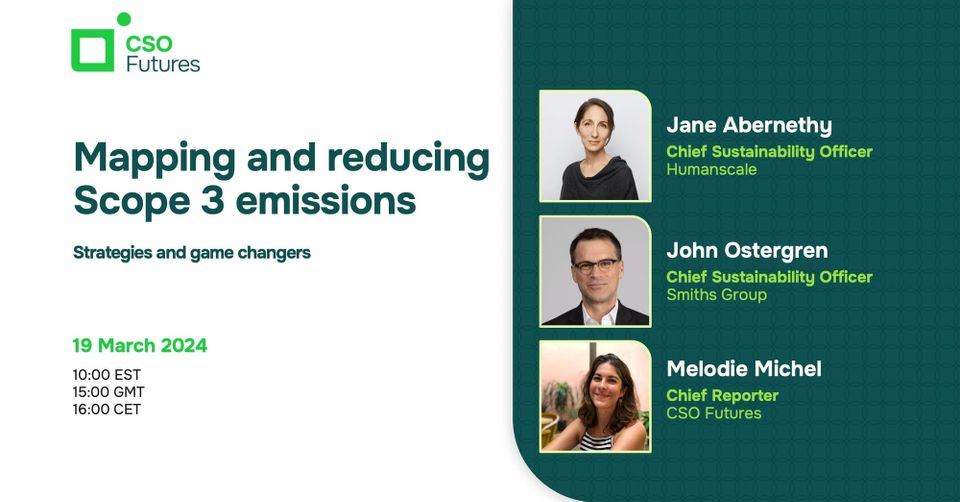 CSO Futures

Mapping and reducing Scope 3 emissions

Strategies and game changers

19 March 2024

10:00 EST
15:00 GMT
16:00 CET

Jane Abernethy
Chief Sustainability Officer
Humanscale

John Ostergren
Chief Sustainability Officer
Smiths Group

Melodie Michel
Chief Reporter
CSO Futures